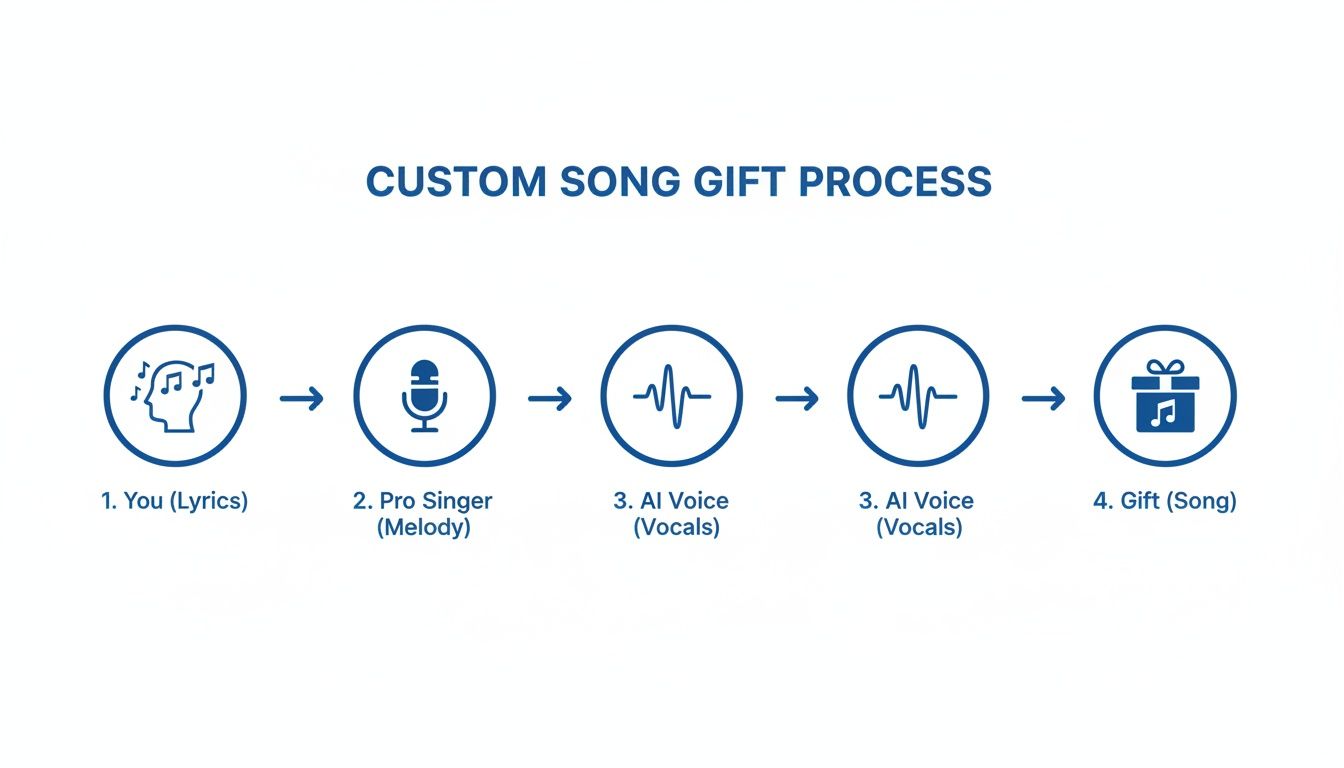 CUSTOM SONG GIFT PROCESS

1. You (Lyrics)

2. Pro Singer (Melody)

3. AI Voice (Vocals)

3. AI Voice (Vocals)

4. Gift (Song)